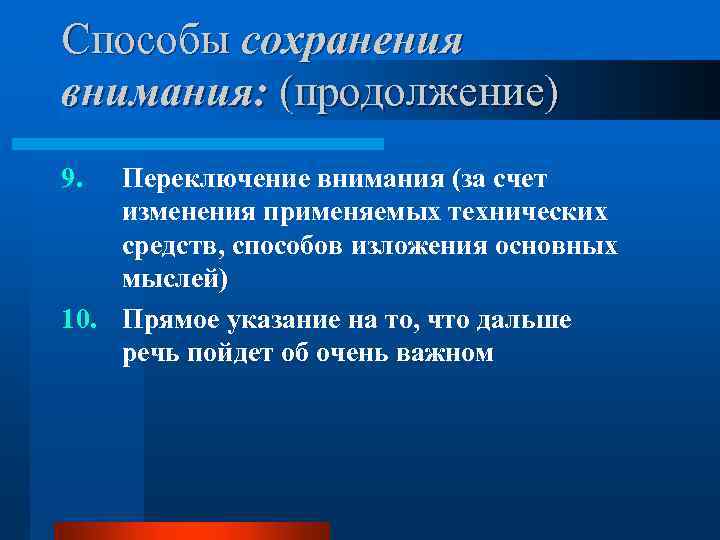 Способы сохранения внимания: (продолжение)

9. Переключение внимания (за счет изменения применяемых технических средств, способов изложения основных мыслей)

10. Прямое указание на то, что дальше речь пойдет об очень важном